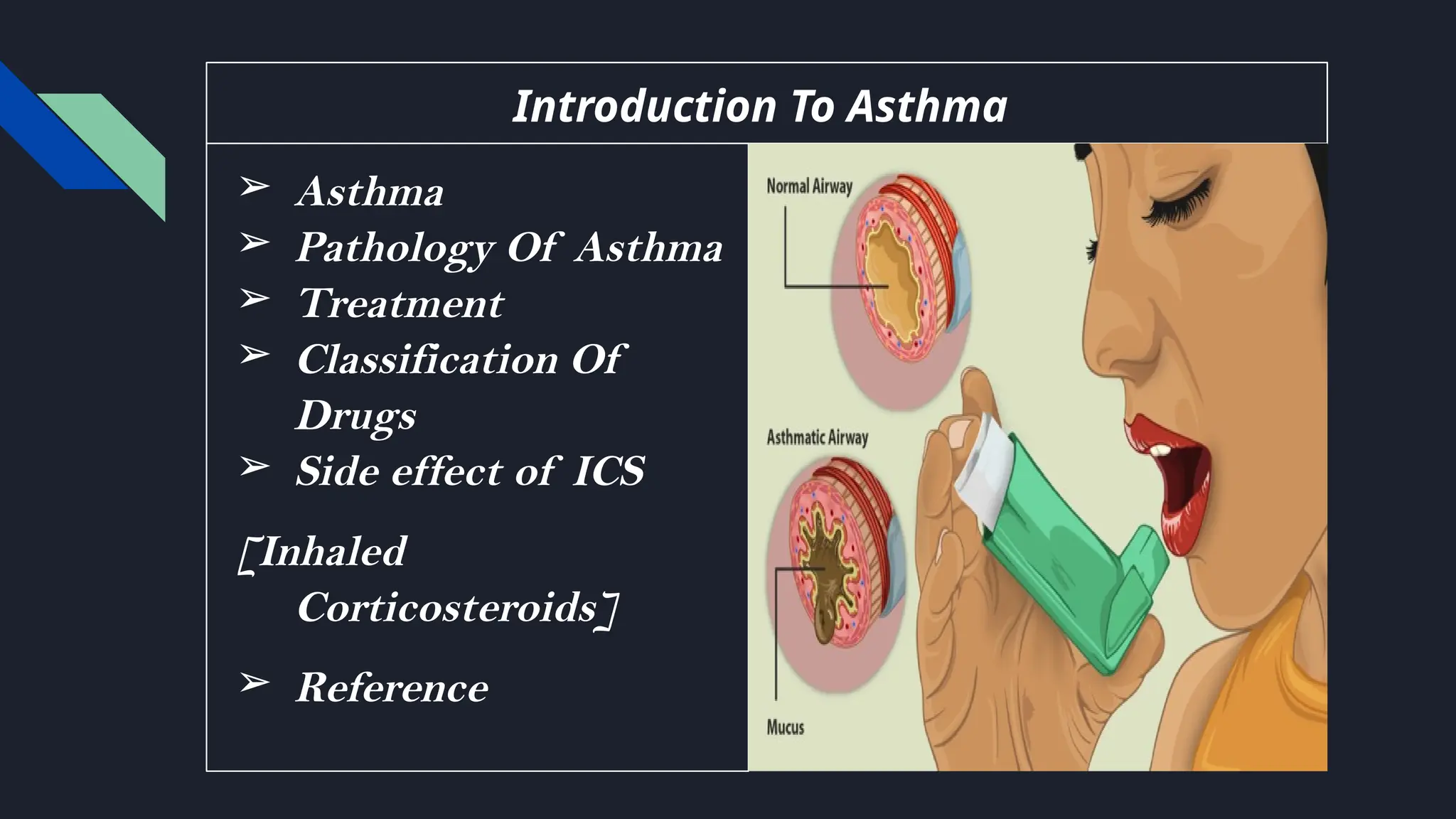 Introduction To Asthma

➢ Asthma
➢ Pathology Of Asthma
➢ Treatment
➢ Classification Of Drugs
➢ Side effect of ICS

[Inhaled Corticosteroids]

➢ Reference

Normal Airway

Asthmatic Airway

Mucus